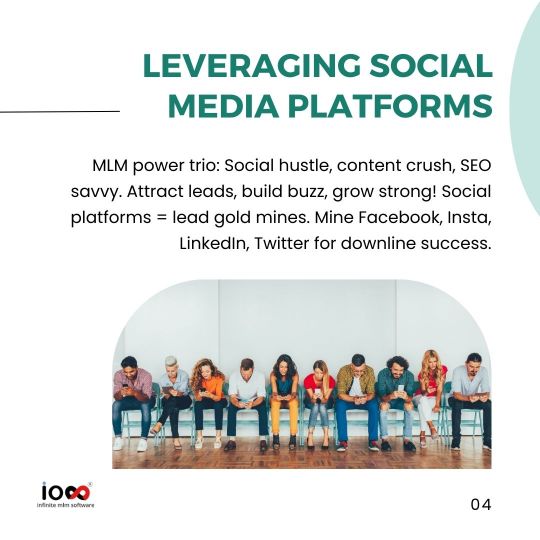 LEVERAGING SOCIAL MEDIA PLATFORMS

MLM power trio: Social hustle, content crush, SEO savvy. Attract leads, build buzz, grow strong! Social platforms = lead gold mines. Mine Facebook, Insta, LinkedIn, Twitter for downline success.

io∞
infinite mlm software

04